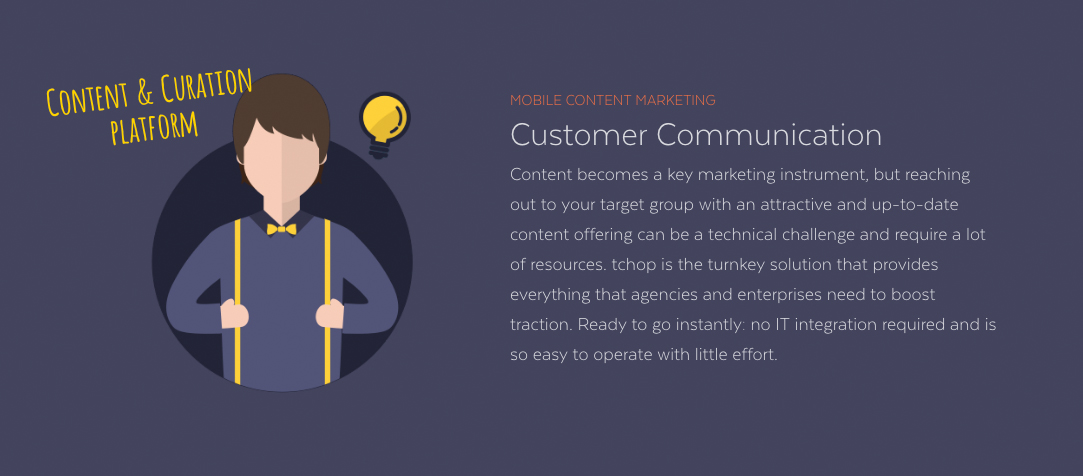 CONTENT & CURATION PLATFORM

MOBILE CONTENT MARKETING

Customer Communication

Content becomes a key marketing instrument, but reaching out to your target group with an attractive and up-to-date content offering can be a technical challenge and require a lot of resources. tchop is the turnkey solution that provides everything that agencies and enterprises need to boost traction. Ready to go instantly: no IT integration required and is so easy to operate with little effort.